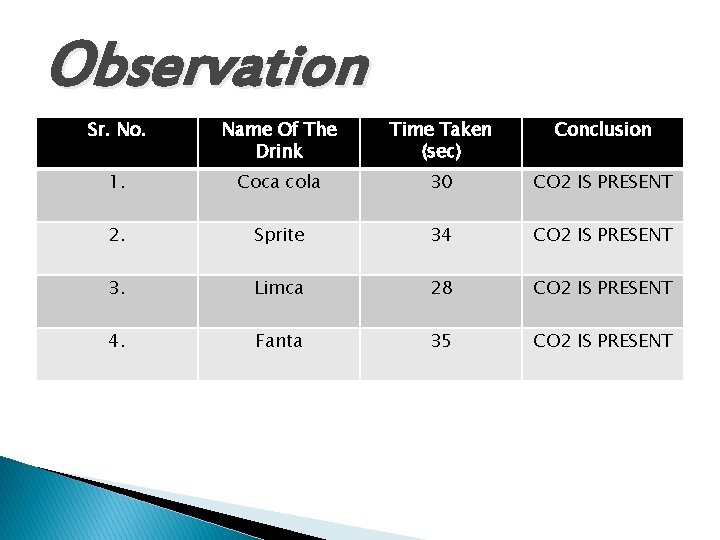 Observation

| Sr. No. | Name Of The Drink | Time Taken (sec) | Conclusion |
|---|---|---|---|
| 1. | Coca cola | 30 | CO2 IS PRESENT |
| 2. | Sprite | 34 | CO2 IS PRESENT |
| 3. | Limca | 28 | CO2 IS PRESENT |
| 4. | Fanta | 35 | CO2 IS PRESENT |